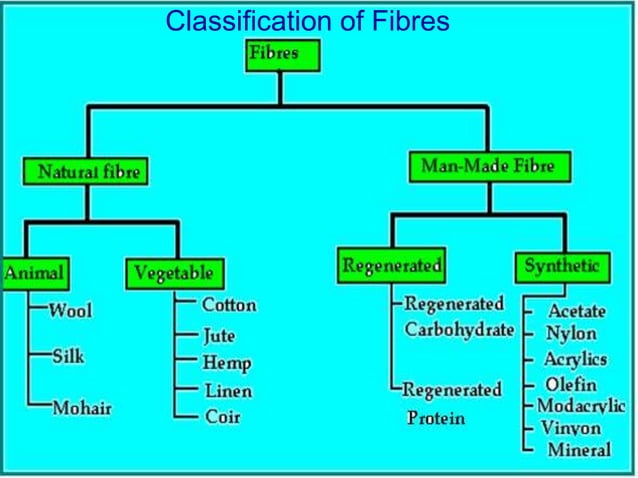 Classification of Fibres

Fibres

Natural fibre

Man-Made Fibre

Animal

Vegetable

Regenerated

Synthetic

Wool

Silk

Mohair

Cotton

Jute

Hemp

Linen

Coir

Regenerated Carbohydrate

Regenerated Protein

Acetate

Nylon

Acrylics

Olefin

Modacrylic

Vinyon

Mineral